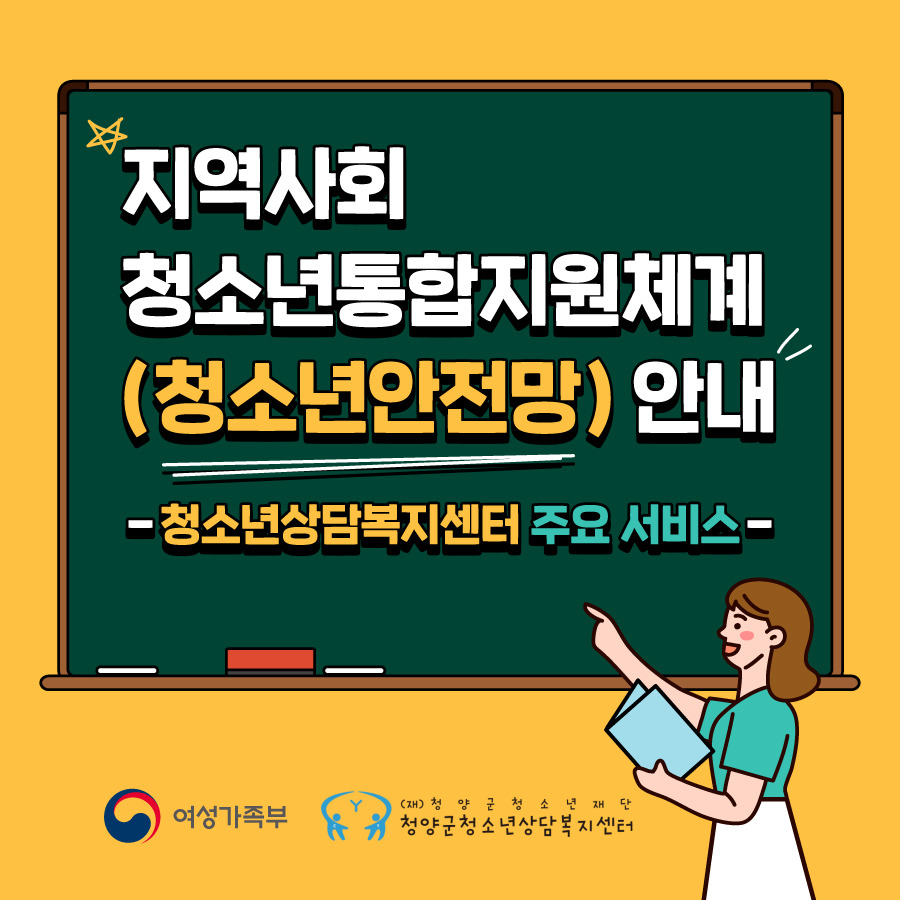 지역사회
청소년통합지원체계
(청소년안전망) 안내

- 청소년상담복지센터 주요 서비스 -

여성가족부

(재)청양군청소년재단
청양군청소년상담복지센터